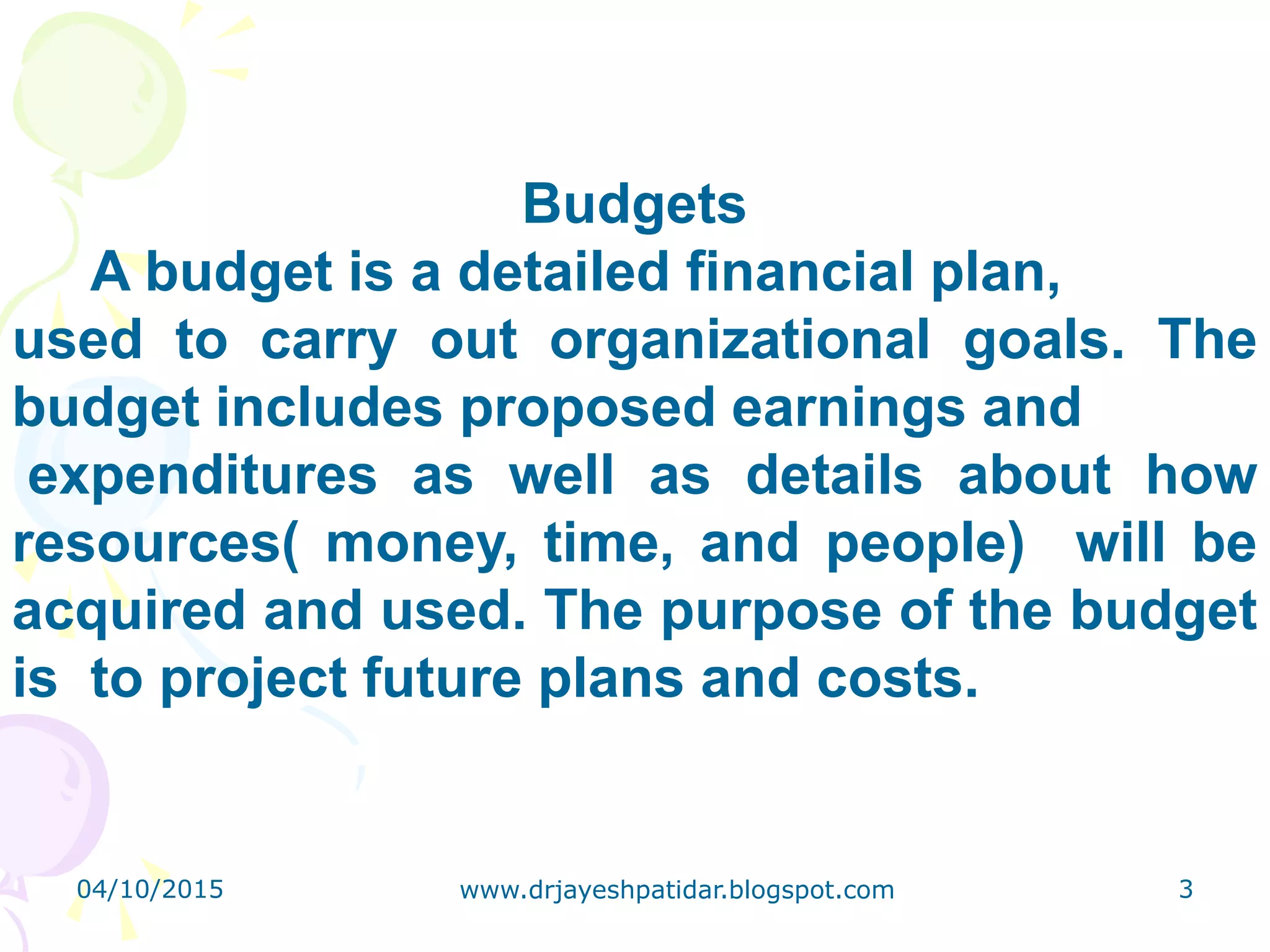 Budgets

A budget is a detailed financial plan, used to carry out organizational goals. The budget includes proposed earnings and expenditures as well as details about how resources( money, time, and people) will be acquired and used. The purpose of the budget is to project future plans and costs.

04/10/2015

www.drjayeshpatidar.blogspot.com

3